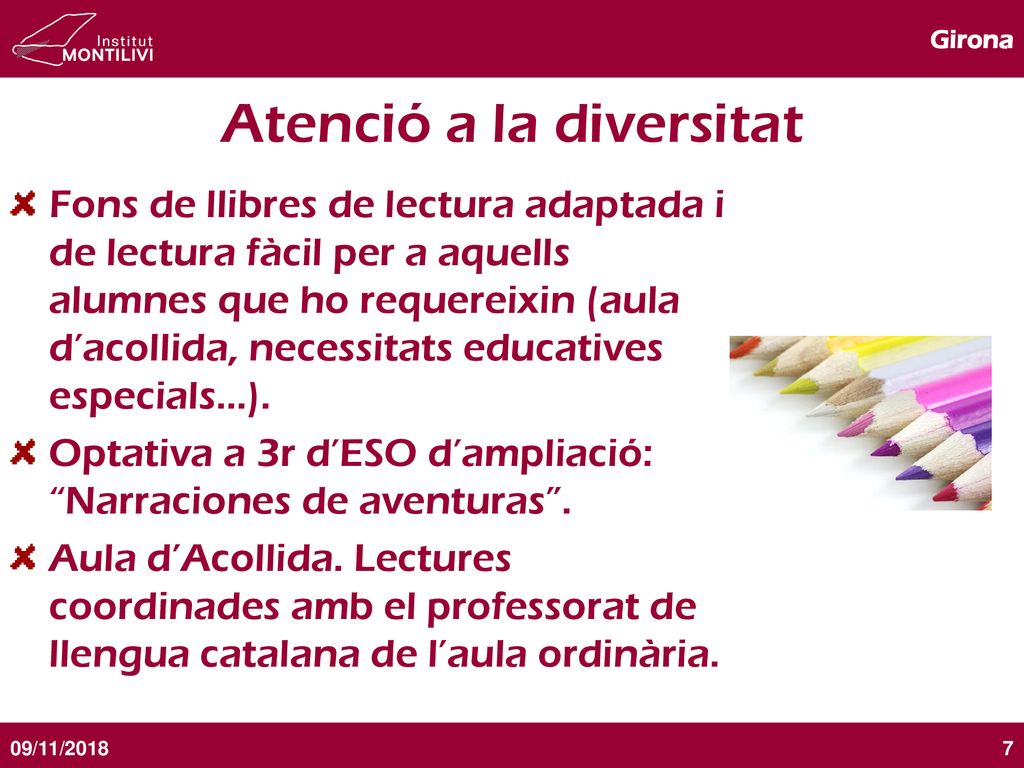 Institut MONTILIVI

Girona

Atenció a la diversitat

Fons de llibres de lectura adaptada i de lectura fàcil per a aquells alumnes que ho requereixin (aula d'acollida, necessitats educatives especials...).

Optativa a 3r d'ESO d'ampliació: "Narraciones de aventuras".

Aula d'Acollida. Lectures coordinades amb el professorat de llengua catalana de l'aula ordinària.

09/11/2018

7